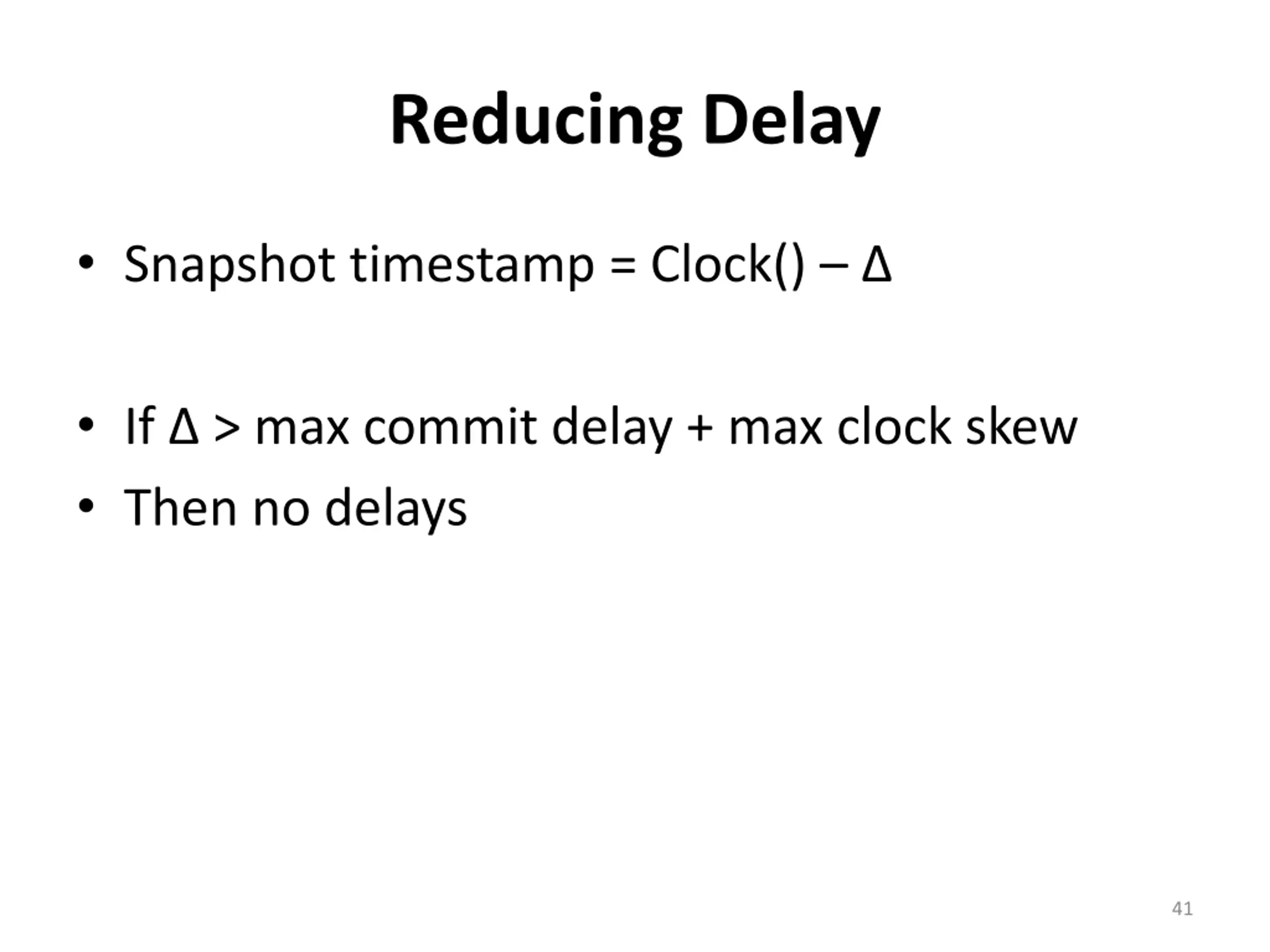 Reducing Delay

• Snapshot timestamp = Clock() – Δ

• If Δ > max commit delay + max clock skew
• Then no delays

41